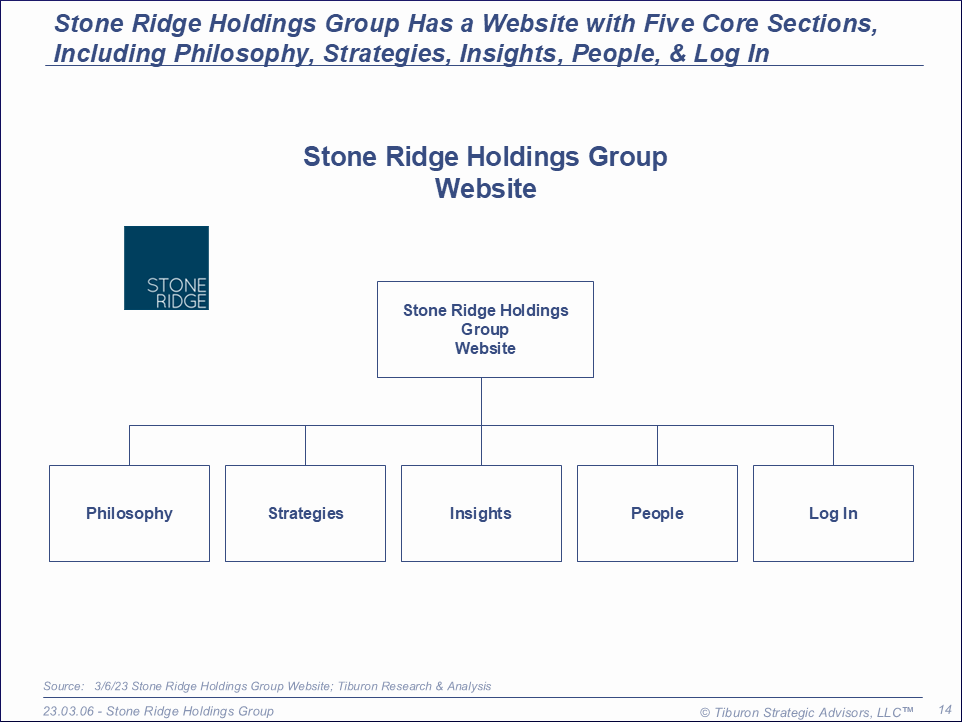 Stone Ridge Holdings Group Has a Website with Five Core Sections, Including Philosophy, Strategies, Insights, People, & Log In

Stone Ridge Holdings Group
Website

STONE
RIDGE

Stone Ridge Holdings Group
Website

Philosophy

Strategies

Insights

People

Log In

Source: 3/6/23 Stone Ridge Holdings Group Website; Tiburon Research & Analysis

23.03.06 - Stone Ridge Holdings Group

© Tiburon Strategic Advisors, LLC™

14